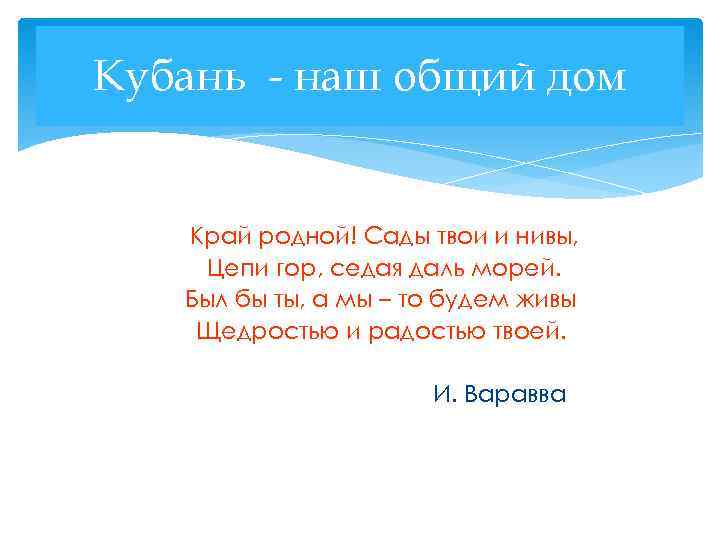 Кубань - наш общий дом

Край родной! Сады твои и нивы,
Цепи гор, седая даль морей.
Был бы ты, а мы – то будем живы
Щедростью и радостью твоей.

И. Варавва